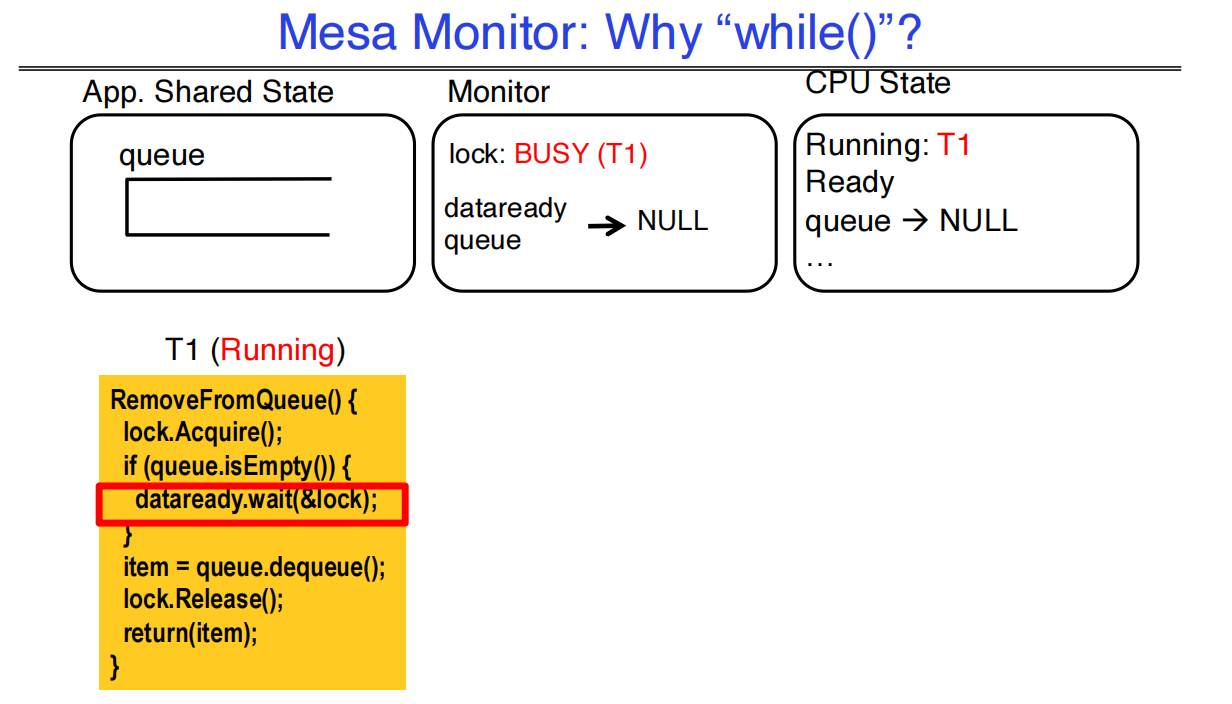 Mesa Monitor: Why “while()”?

App. Shared State

queue

Monitor

lock: BUSY (T1)

dataready queue → NULL

CPU State

Running: T1
Ready queue → NULL
…

T1 (Running)

RemoveFromQueue() {
lock.Acquire();
if (queue.isEmpty()) {
dataready.wait(&lock);
}
item = queue.dequeue();
lock.Release();
return(item);
}